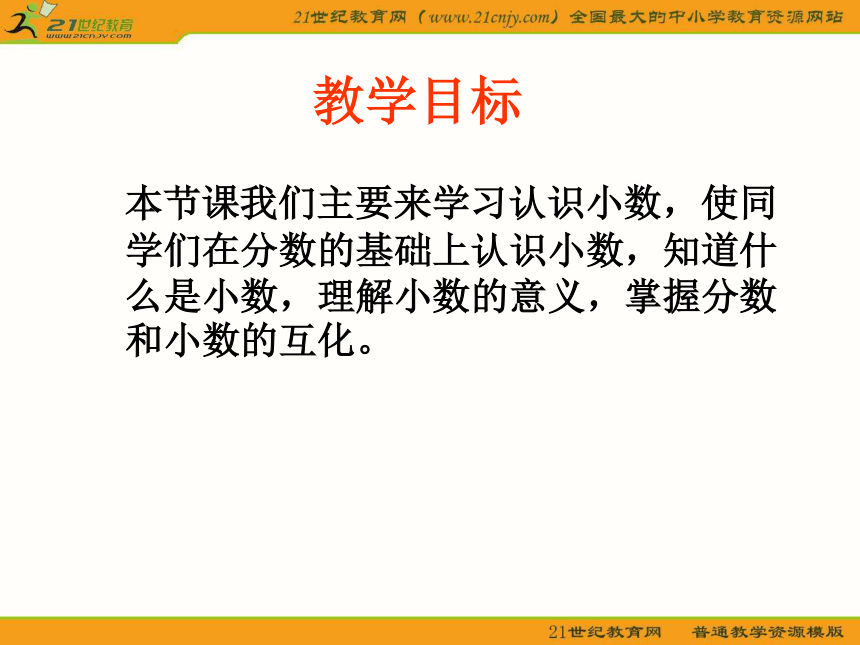 21世纪教育
www.21cnjy.com

21世纪教育网（www.21cnjy.com）全国最大的中小学教育资源网站

教学目标

本节课我们主要来学习认识小数，使同学们在分数的基础上认识小数，知道什么是小数，理解小数的意义，掌握分数和小数的互化。

21世纪教育网　普通教学资源模版